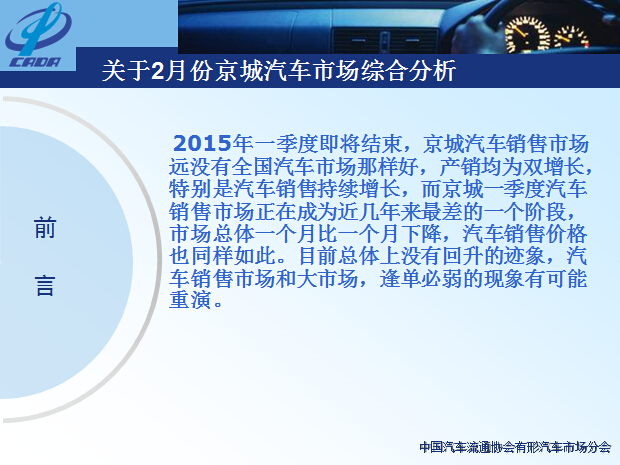 CADA

关于2月份京城汽车市场综合分析

前

言

2015年一季度即将结束，京城汽车销售市场远没有全国汽车市场那样好，产销均为双增长，特别是汽车销售持续增长，而京城一季度汽车销售市场正在成为近几年来最差的一个阶段，市场总体一个月比一个月下降，汽车销售价格也同样如此。目前总体上没有回升的迹象，汽车销售市场和大市场，逢单必弱的现象有可能重演。

中国汽车流通协会有形汽车市场分会